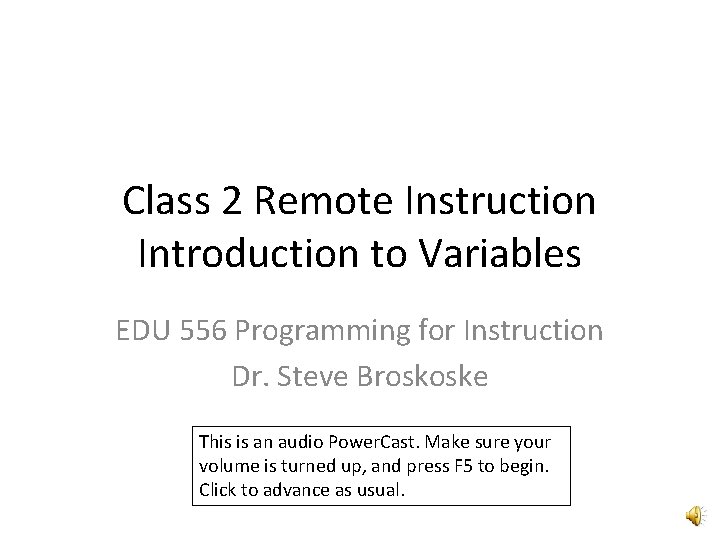 Class 2 Remote Instruction
Introduction to Variables

EDU 556 Programming for Instruction
Dr. Steve Broskoske

This is an audio PowerCast. Make sure your volume is turned up, and press F5 to begin. Click to advance as usual.